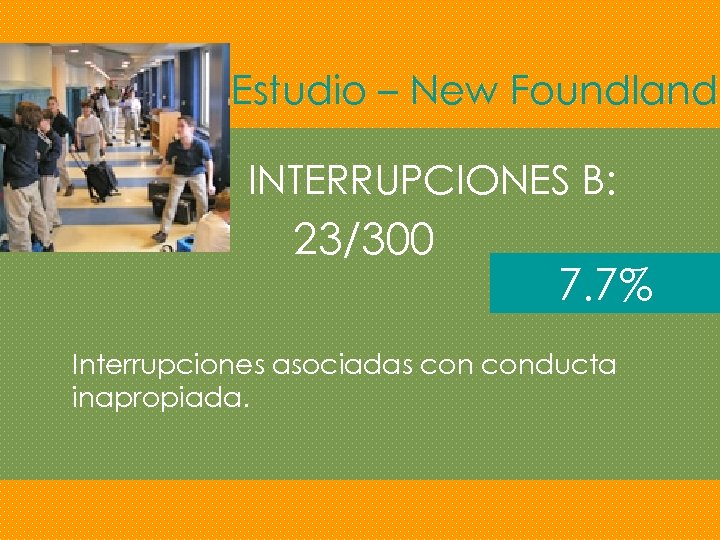 Estudio – New Foundland

INTERRUPCIONES B:

23/300

7.7%

Interrupciones asociadas con conducta inapropiada.